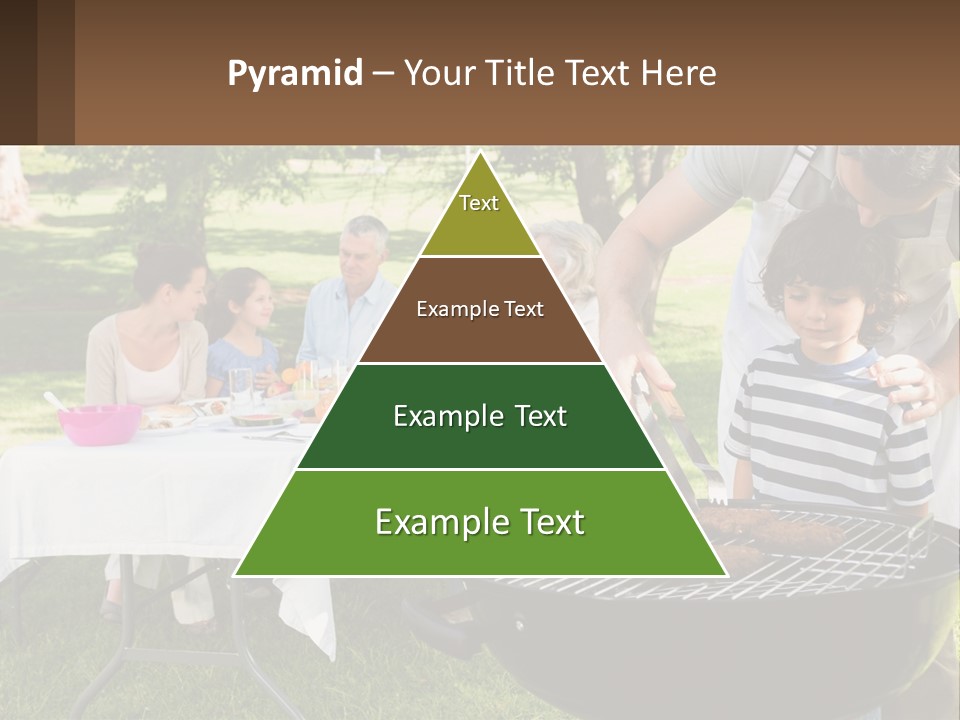 Pyramid – Your Title Text Here

Text

Example Text

Example Text

Example Text